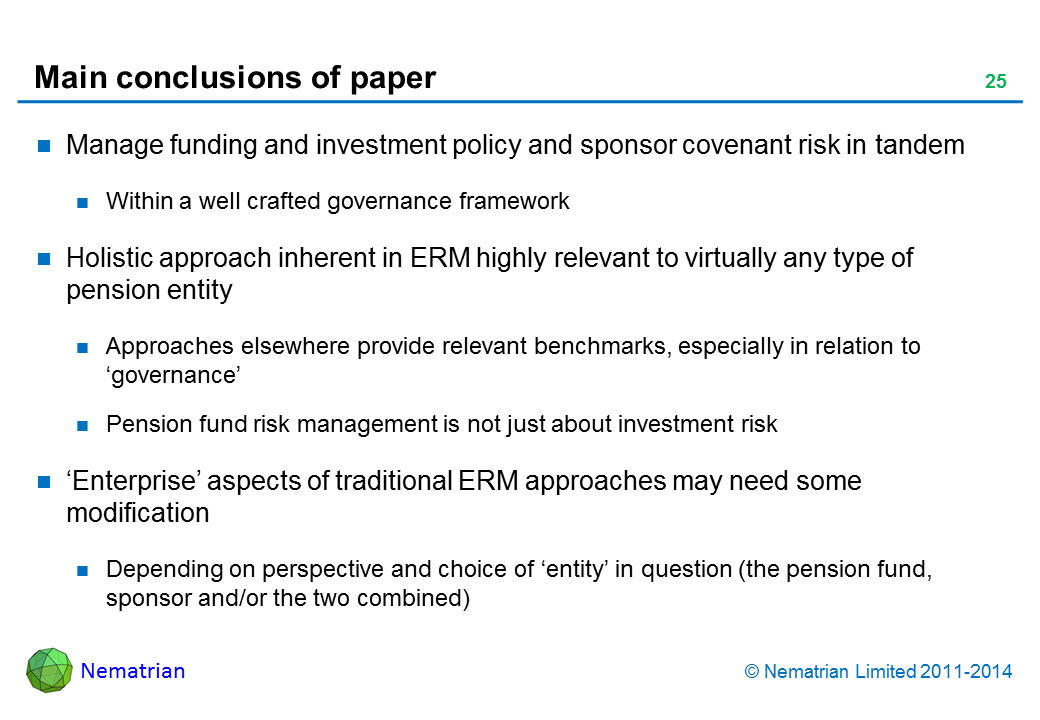 Main conclusions of paper

25

Manage funding and investment policy and sponsor covenant risk in tandem

Within a well crafted governance framework

Holistic approach inherent in ERM highly relevant to virtually any type of pension entity

Approaches elsewhere provide relevant benchmarks, especially in relation to ‘governance’

Pension fund risk management is not just about investment risk

‘Enterprise’ aspects of traditional ERM approaches may need some modification

Depending on perspective and choice of ‘entity’ in question (the pension fund, sponsor and/or the two combined)

Nematrian

© Nematrian Limited 2011-2014